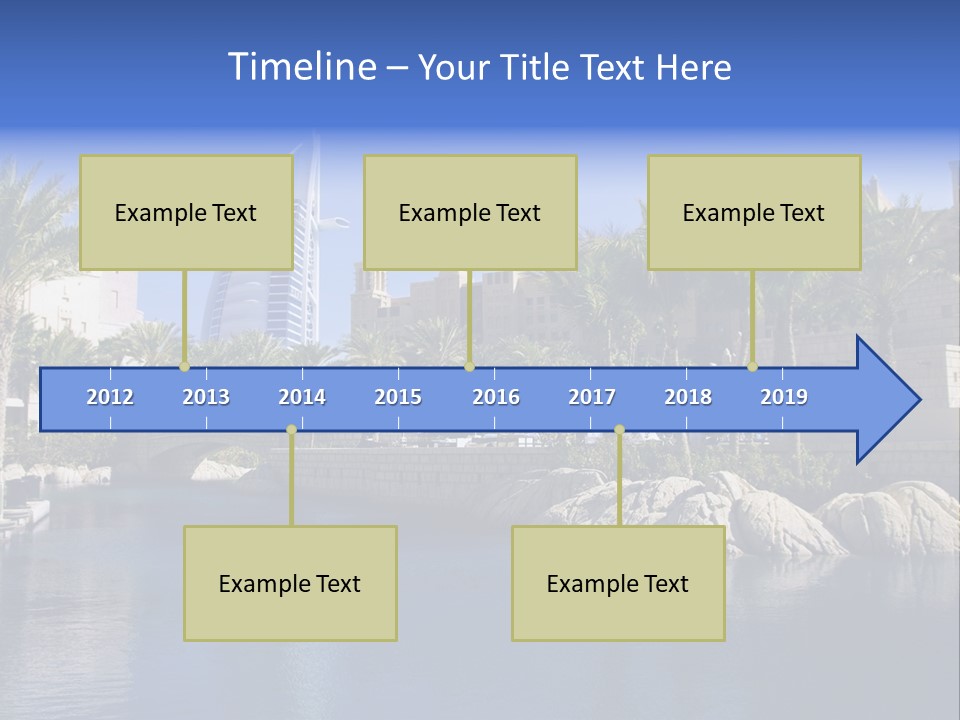 Timeline – Your Title Text Here

Example Text

Example Text

Example Text

2012 2013 2014 2015 2016 2017 2018 2019

Example Text

Example Text